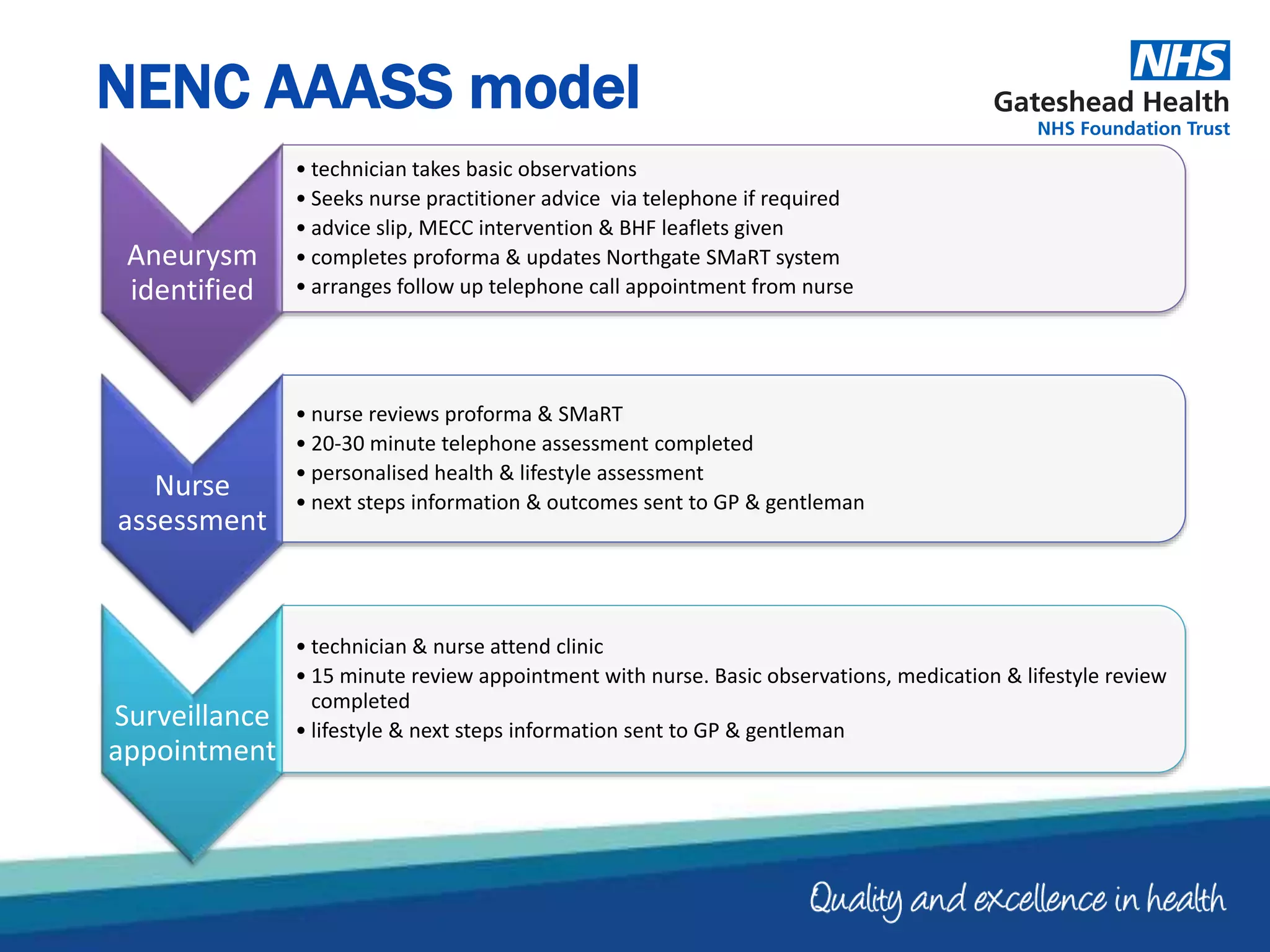 NENC AAASS model

NHS
Gateshead Health
NHS Foundation Trust

Aneurysm identified

• technician takes basic observations
• Seeks nurse practitioner advice via telephone if required
• advice slip, MECC intervention & BHF leaflets given
• completes proforma & updates Northgate SMaRT system
• arranges follow up telephone call appointment from nurse

Nurse assessment

• nurse reviews proforma & SMaRT
• 20-30 minute telephone assessment completed
• personalised health & lifestyle assessment
• next steps information & outcomes sent to GP & gentleman

Surveillance appointment

• technician & nurse attend clinic
• 15 minute review appointment with nurse. Basic observations, medication & lifestyle review completed
• lifestyle & next steps information sent to GP & gentleman

Quality and excellence in health